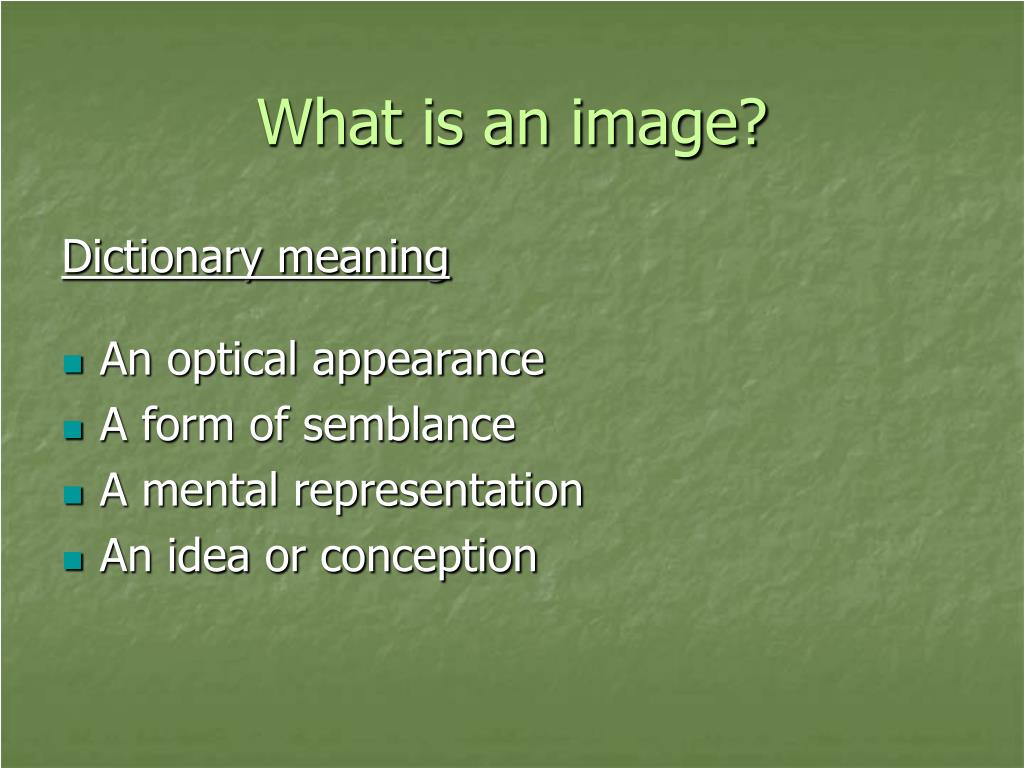 What is an image?

Dictionary meaning

- An optical appearance
- A form of semblance
- A mental representation
- An idea or conception